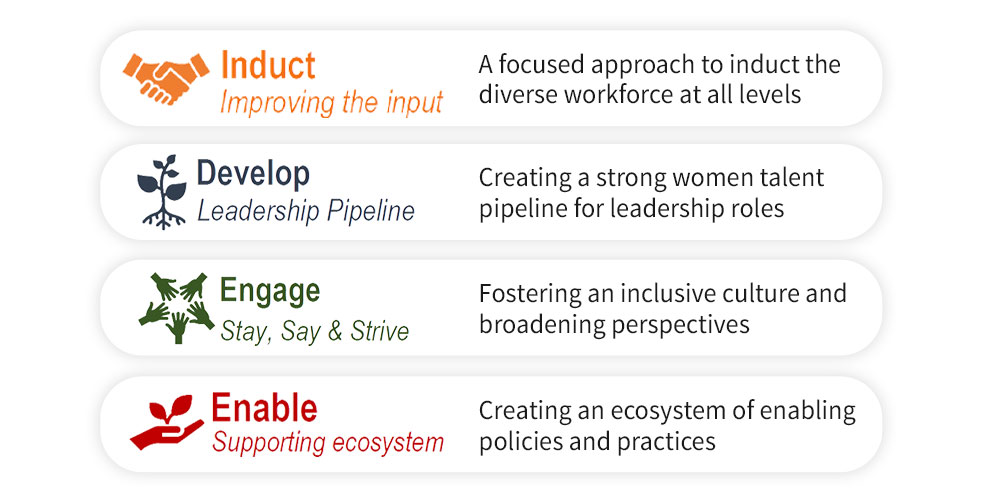 Induct
Improving the input

A focused approach to induct the diverse workforce at all levels

Develop
Leadership Pipeline

Creating a strong women talent pipeline for leadership roles

Engage
Stay, Say & Strive

Fostering an inclusive culture and broadening perspectives

Enable
Supporting ecosystem

Creating an ecosystem of enabling policies and practices